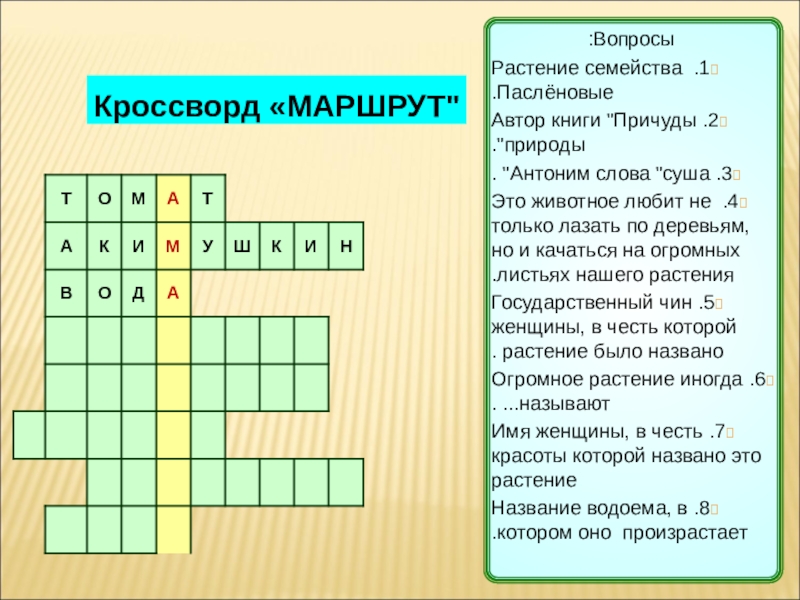 Кроссворд «МАРШРУТ"

| Т | О | М | А | Т | | | | |
|---|---|---|---|---|---|---|---|---|
| А | К | И | М | У | Ш | К | И | Н |
| В | О | Д | А | | | | | |

:Вопросы

Растение семейства .1
.Паслёновые

Автор книги "Причуды .2
."природы

. "Антоним слова "суша .3

Это животное любит не .4
только лазать по деревьям, но и качаться на огромных .листьях нашего растения

Государственный чин .5
женщины, в честь которой . растение было названо

Огромное растение иногда .6
. ...называют

Имя женщины, в честь .7
красоты которой названо это растение

Название водоема, в .8
.котором оно произрастает